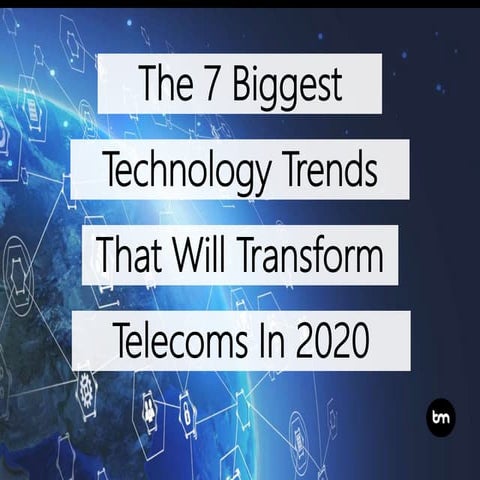 The 7 Biggest Technology Trends That Will Transform Telecoms In 2020

bm